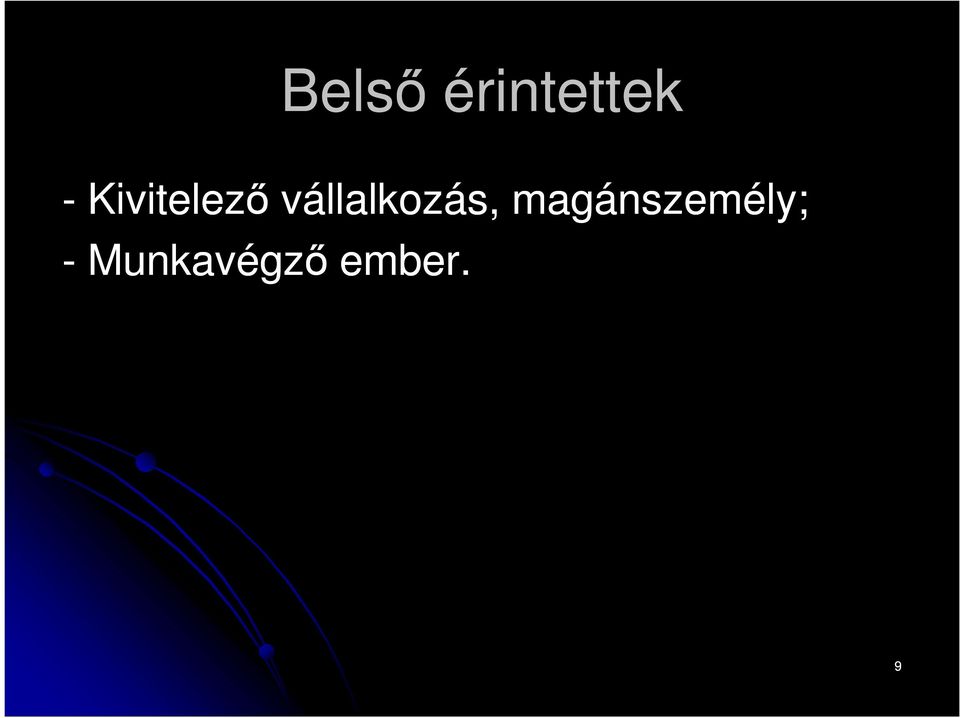 Belső érintettek

- Kivitelező vállalkozás, magánszemély;
- Munkavégző ember.

9